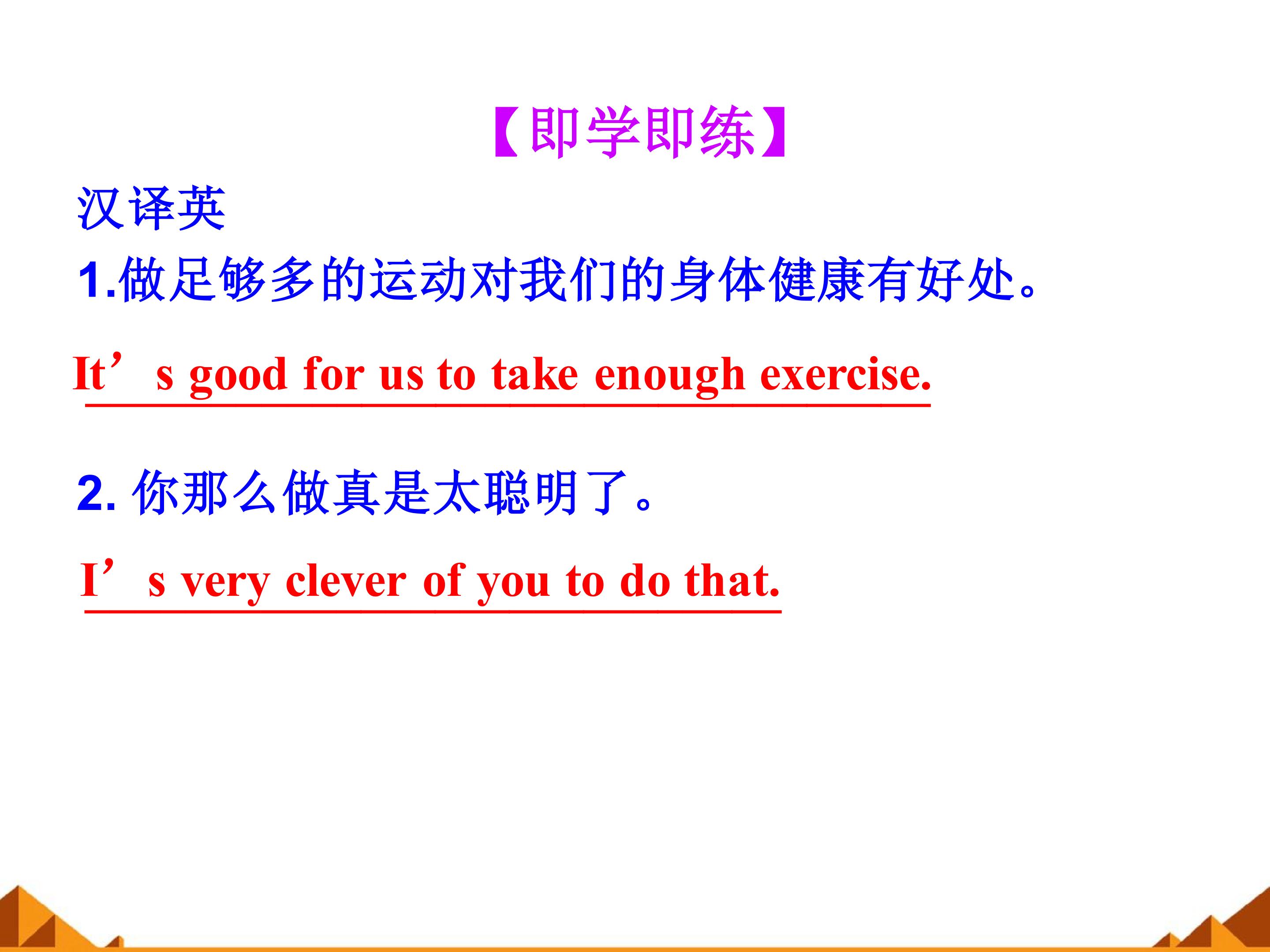 【即学即练】

汉译英

1.做足够多的运动对我们的身体健康有好处。

It’s good for us to take enough exercise.

2. 你那么做真是太聪明了。

I’s very clever of you to do that.